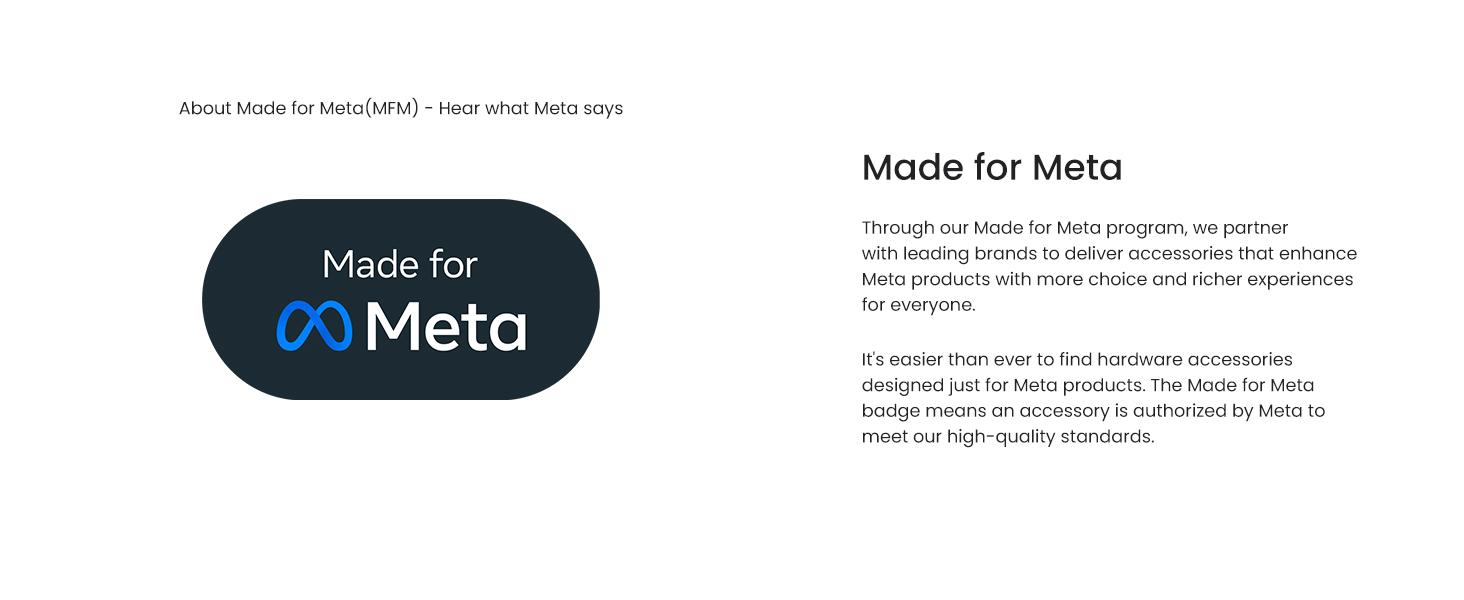 About Made for Meta(MFM) - Hear what Meta says

Made for
Meta

Made for Meta

Through our Made for Meta program, we partner with leading brands to deliver accessories that enhance Meta products with more choice and richer experiences for everyone.

It's easier than ever to find hardware accessories designed just for Meta products. The Made for Meta badge means an accessory is authorized by Meta to meet our high-quality standards.